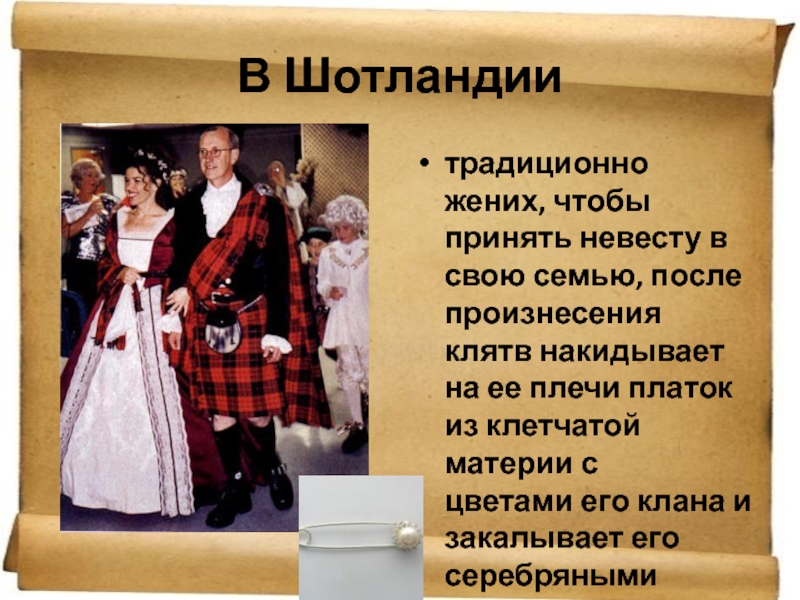 В Шотландии

• традиционно жених, чтобы принять невесту в свою семью, после произнесения клятв накидывает на ее плечи платок из клетчатой материи с цветами его клана и закалывает его серебряными